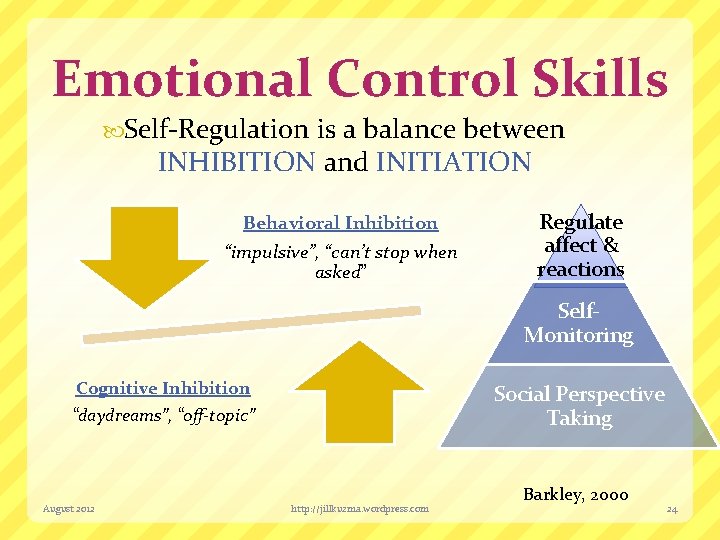 Emotional Control Skills

Self-Regulation is a balance between INHIBITION and INITIATION

Behavioral Inhibition
"impulsive", "can't stop when asked"

Cognitive Inhibition
"daydreams", "off-topic"

Regulate affect & reactions

Self-Monitoring

Social Perspective Taking

Barkley, 2000

August 2012

http://jillkuzma.wordpress.com

24